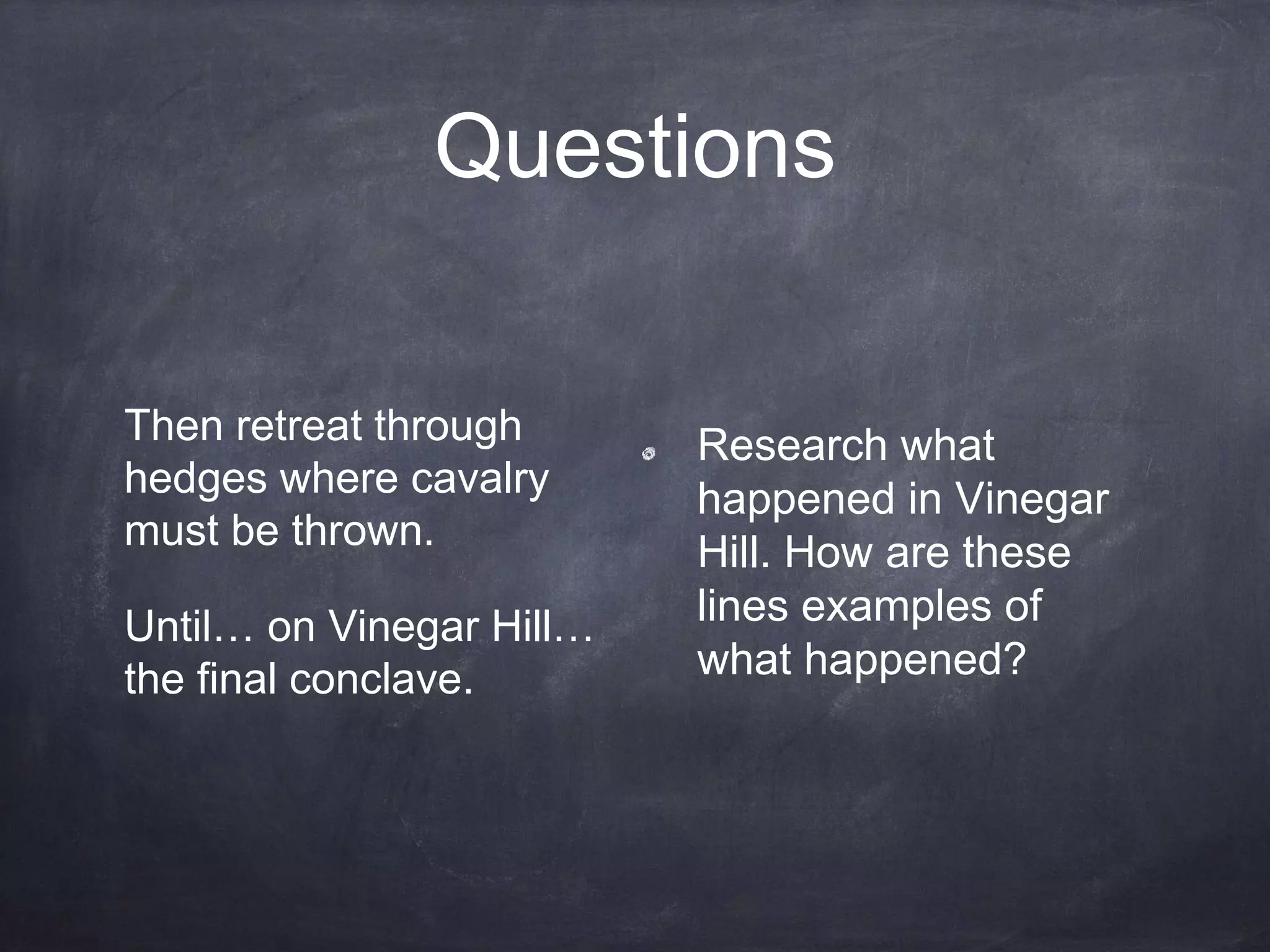 Questions

Then retreat through hedges where cavalry must be thrown.

Until… on Vinegar Hill… the final conclave.

Research what happened in Vinegar Hill. How are these lines examples of what happened?